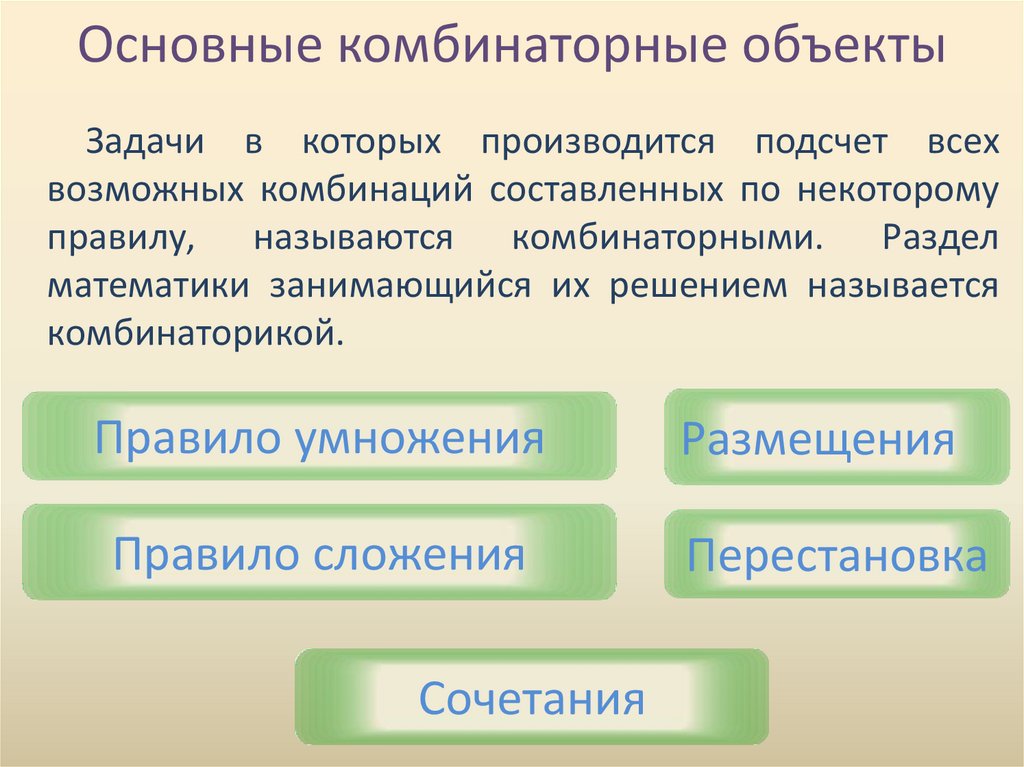 Основные комбинаторные объекты

Задачи в которых производится подсчет всех возможных комбинаций составленных по некоторому правилу, называются комбинаторными. Раздел математики занимающийся их решением называется комбинаторикой.

Правило умножения

Размещения

Правило сложения

Перестановка

Сочетания